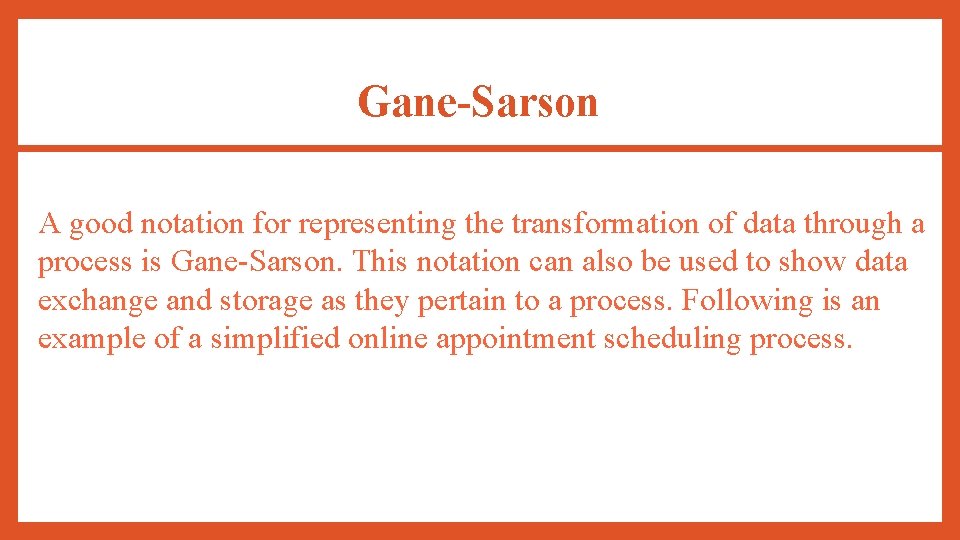 Gane-Sarson

A good notation for representing the transformation of data through a process is Gane-Sarson. This notation can also be used to show data exchange and storage as they pertain to a process. Following is an example of a simplified online appointment scheduling process.